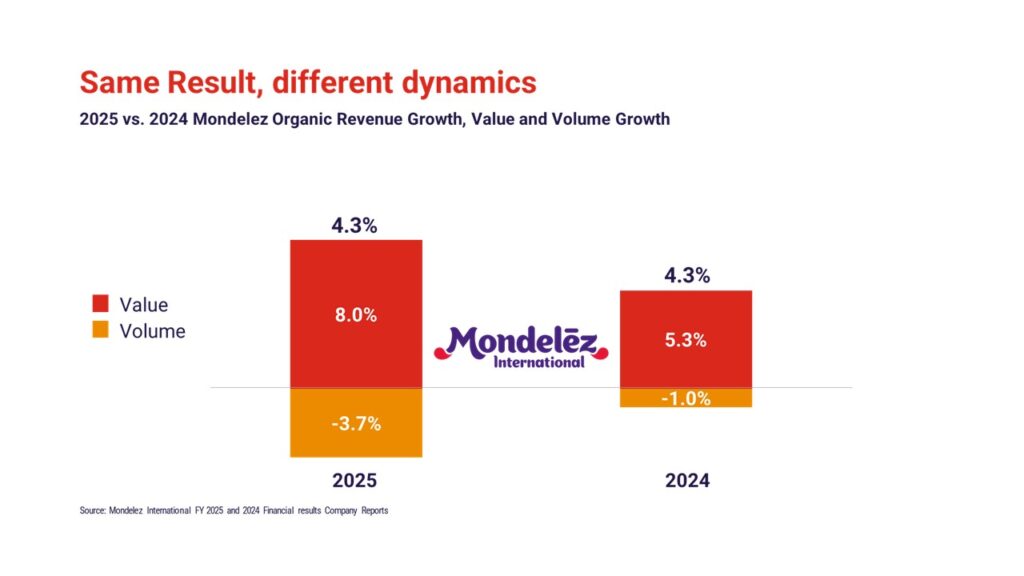 Same Result, different dynamics

2025 vs. 2024 Mondelez Organic Revenue Growth, Value and Volume Growth

Value
Volume

4.3%

8.0%

-3.7%

2025

Mondelēz International

4.3%

5.3%

-1.0%

2024

Source: Mondelez International FY 2025 and 2024 Financial results Company Reports